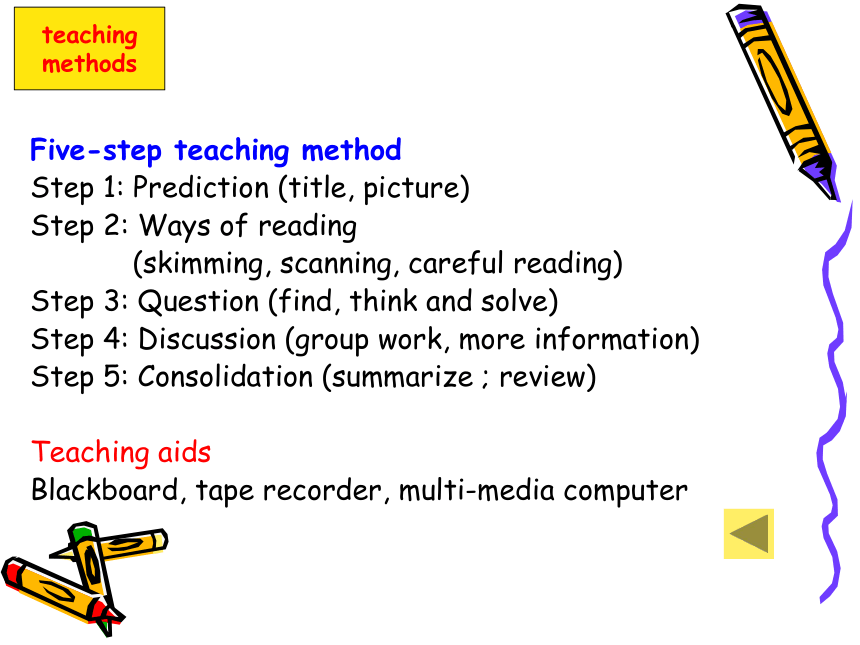 teaching methods

Five-step teaching method
Step 1: Prediction (title, picture)
Step 2: Ways of reading
(skimming, scanning, careful reading)
Step 3: Question (find, think and solve)
Step 4: Discussion (group work, more information)
Step 5: Consolidation (summarize ; review)

Teaching aids
Blackboard, tape recorder, multi-media computer